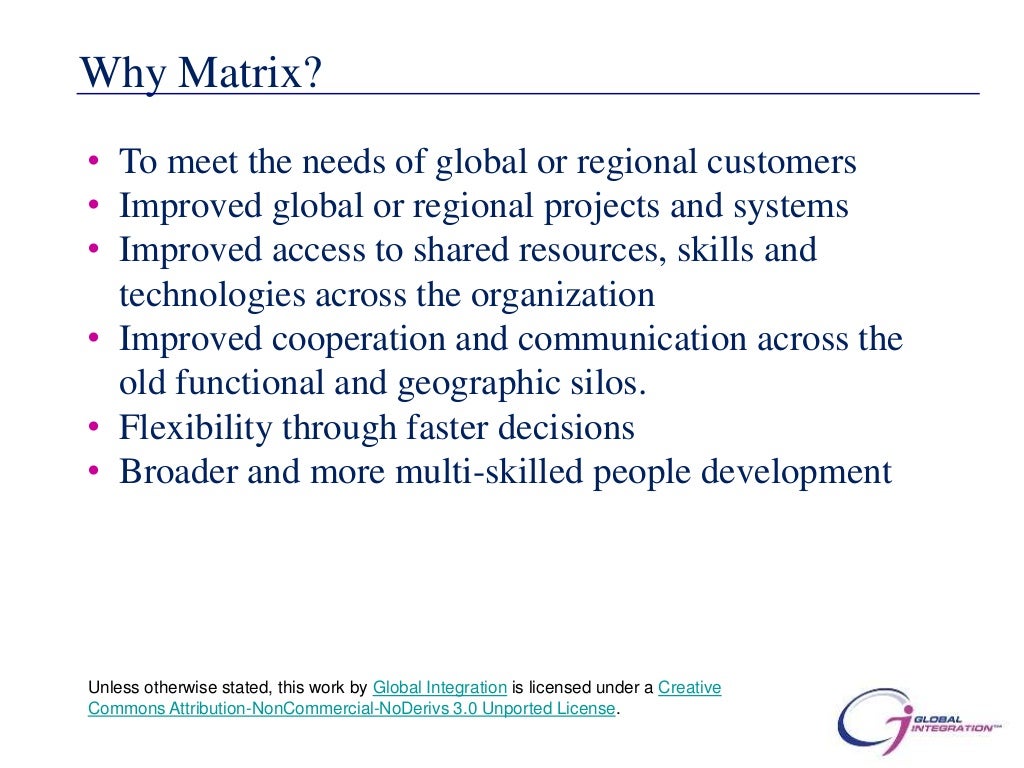 Why Matrix?

• To meet the needs of global or regional customers
• Improved global or regional projects and systems
• Improved access to shared resources, skills and technologies across the organization
• Improved cooperation and communication across the old functional and geographic silos.
• Flexibility through faster decisions
• Broader and more multi-skilled people development

Unless otherwise stated, this work by Global Integration is licensed under a Creative Commons Attribution-NonCommercial-NoDerivs 3.0 Unported License.

GLOBAL INTEGRATION™